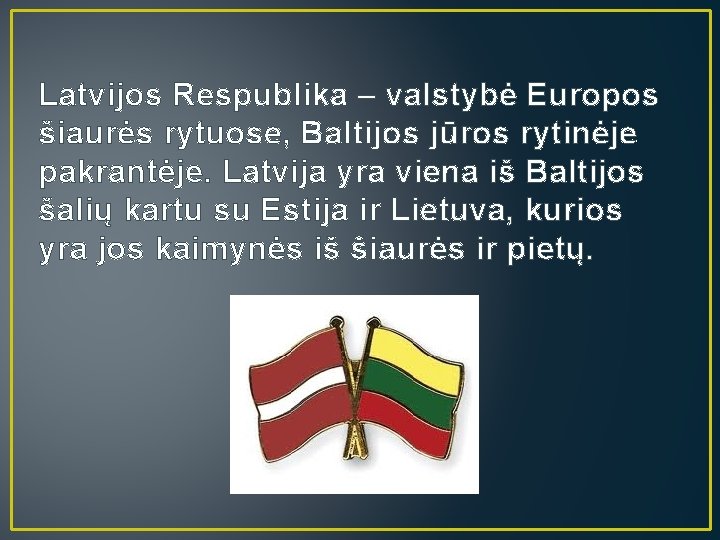 Latvijos Respublika – valstybė Europos šiaurės rytuose, Baltijos jūros rytinėje pakrantėje. Latvija yra viena iš Baltijos šalių kartu su Estija ir Lietuva, kurios yra jos kaimynės iš šiaurės ir pietų.